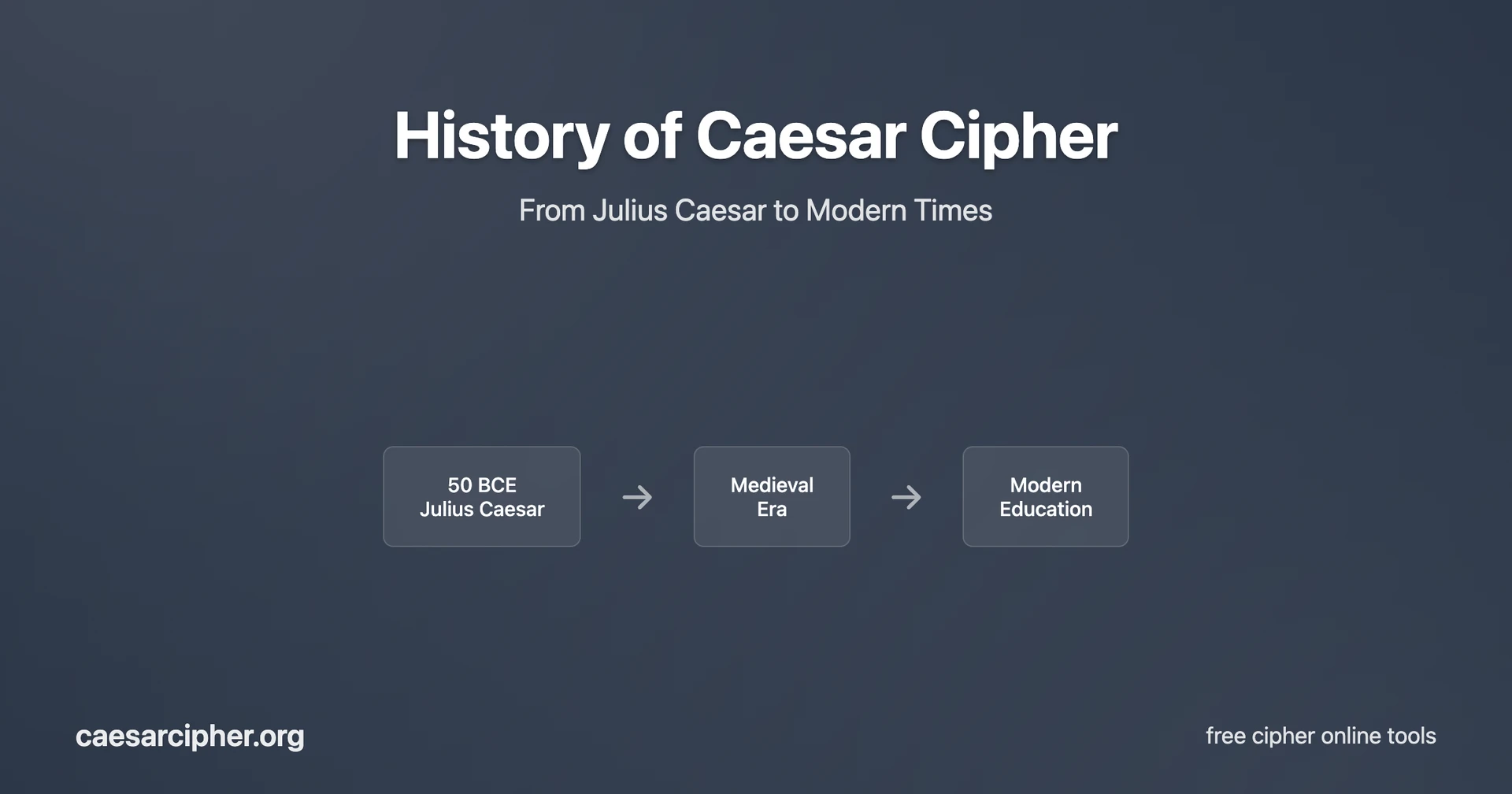 History of Caesar Cipher

From Julius Caesar to Modern Times

50 BCE
Julius Caesar

→

Medieval
Era

→

Modern
Education

caesarcipher.org

free cipher online tools